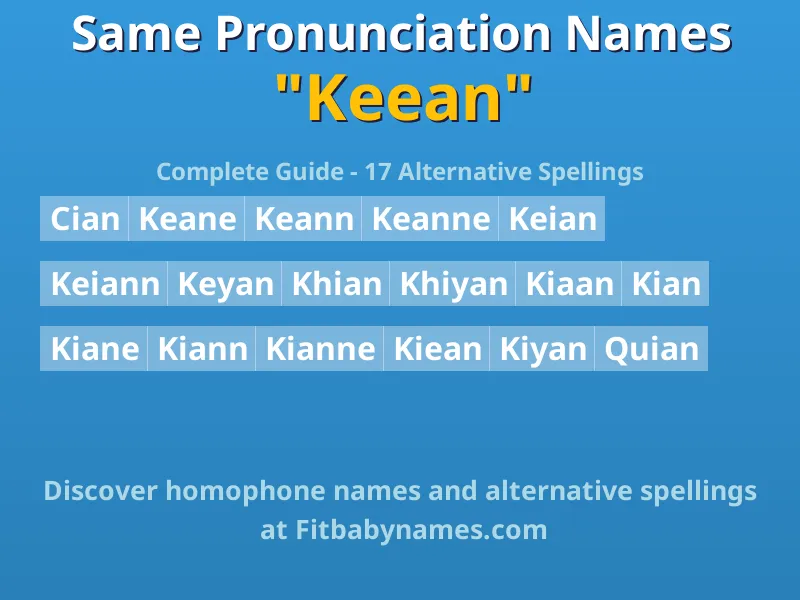 Same Pronunciation Names
"Keean"

Complete Guide - 17 Alternative Spellings

Cian Keane Keann Keanne Keian

Keiann Keyan Khian Khiyan Kiaan Kian

Kiane Kiann Kianne Kiean Kiyan Quian

Discover homophone names and alternative spellings at Fitbabynames.com